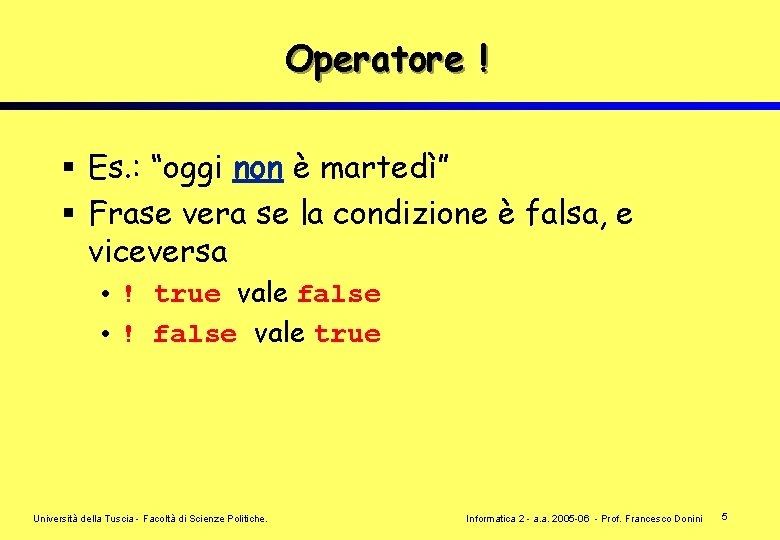 Operatore !

▪ Es.: “oggi non è martedì”
▪ Frase vera se la condizione è falsa, e viceversa
• ! true vale false
• ! false vale true

Università della Tuscia - Facoltà di Scienze Politiche.

Informatica 2 - a.a. 2005-06 - Prof. Francesco Donini

5